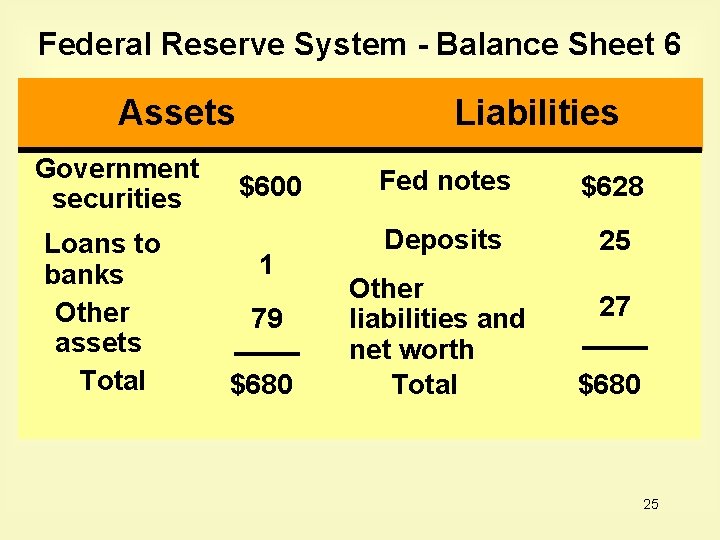 Federal Reserve System - Balance Sheet 6

| Assets | | Liabilities | |
|---|---|---|---|
| Government securities | \$600 | Fed notes | \$628 |
| Loans to banks | 1 | Deposits | 25 |
| Other assets | 79 | Other liabilities and net worth | 27 |
| Total | \$680 | Total | \$680 |

25